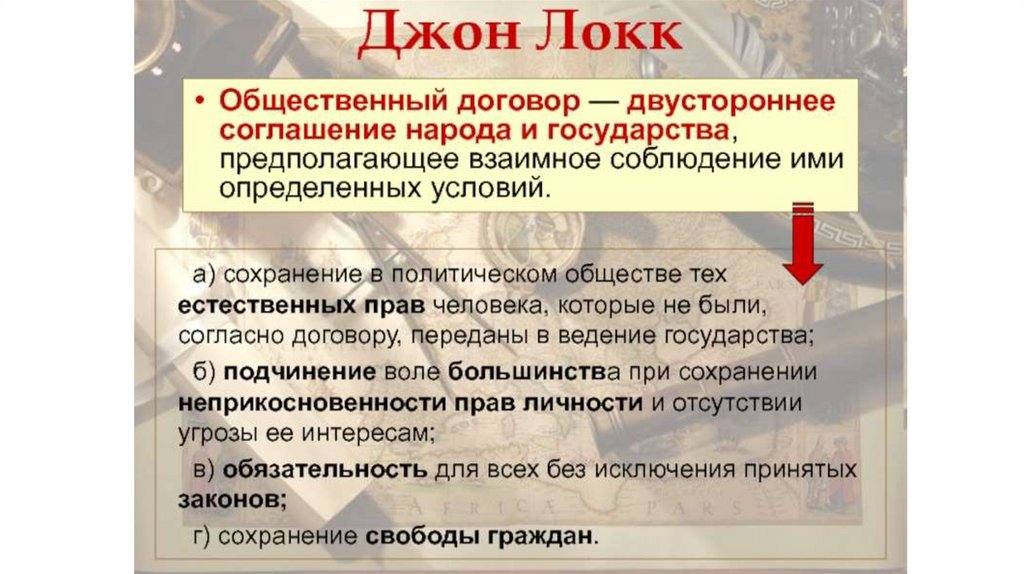 Джон Локк

• Общественный договор — двустороннее соглашение народа и государства, предполагающее взаимное соблюдение ими определенных условий.

а) сохранение в политическом обществе тех естественных прав человека, которые не были, согласно договору, переданы в ведение государства;

б) подчинение воле большинства при сохранении неприкосновенности прав личности и отсутствии угрозы ее интересам;

в) обязательность для всех без исключения принятых законов;

г) сохранение свободы граждан.

AFRICA PARS